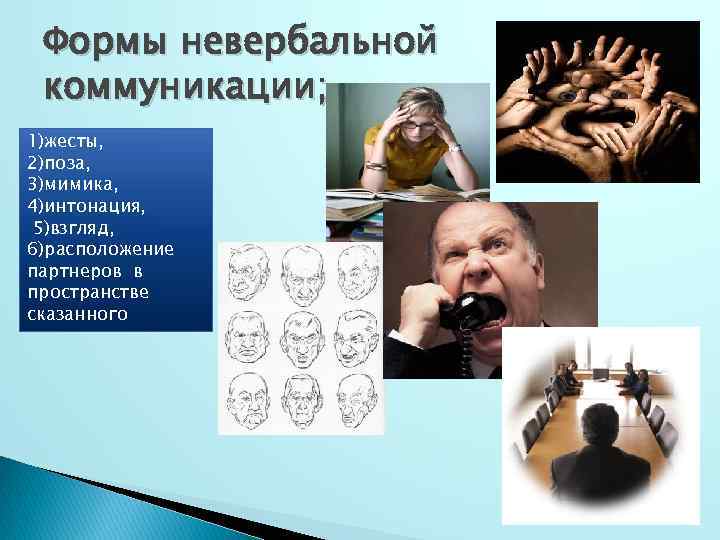 Формы невербальной коммуникации;

1)жесты,
2)поза,
3)мимика,
4)интонация,
5)взгляд,
6)расположение партнеров в пространстве сказанного